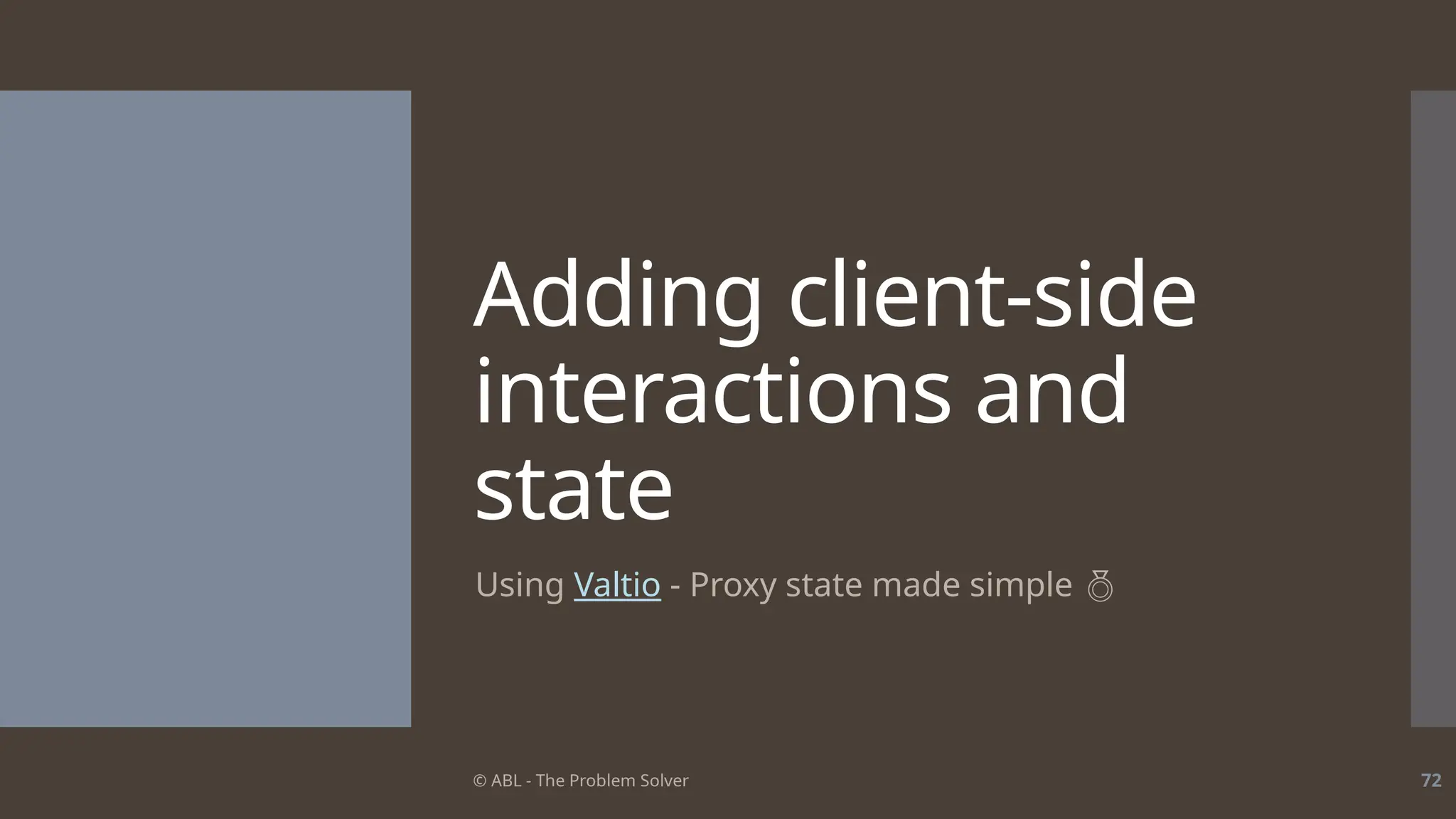 Adding client-side interactions and state

Using Valtio - Proxy state made simple 💍

© ABL - The Problem Solver

72